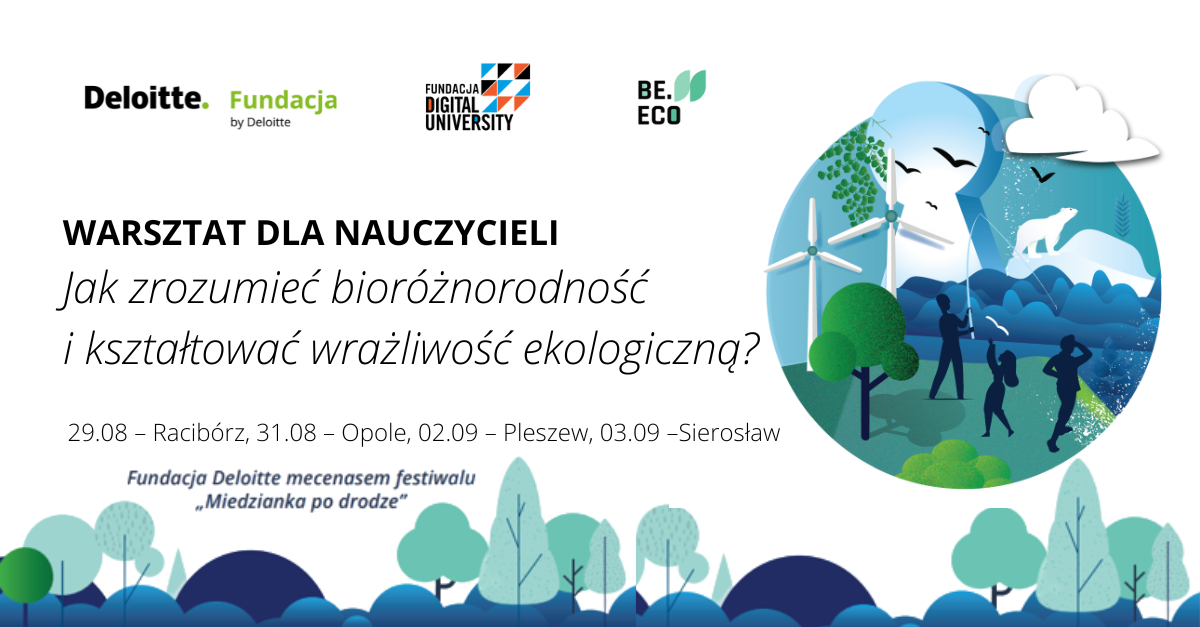 Deloitte. Fundacja by Deloitte

FUNDACJA DIGITAL UNIVERSITY

BE. ECO

WARSZTAT DLA NAUCZYCIELI

Jak zrozumieć bioróżnorodność i kształtować wrażliwość ekologiczną?

29.08 – Racibórz, 31.08 – Opole, 02.09 – Pleszew, 03.09 –Sierosław

Fundacja Deloitte mecenasem festiwalu „Miedzianka po drodze"